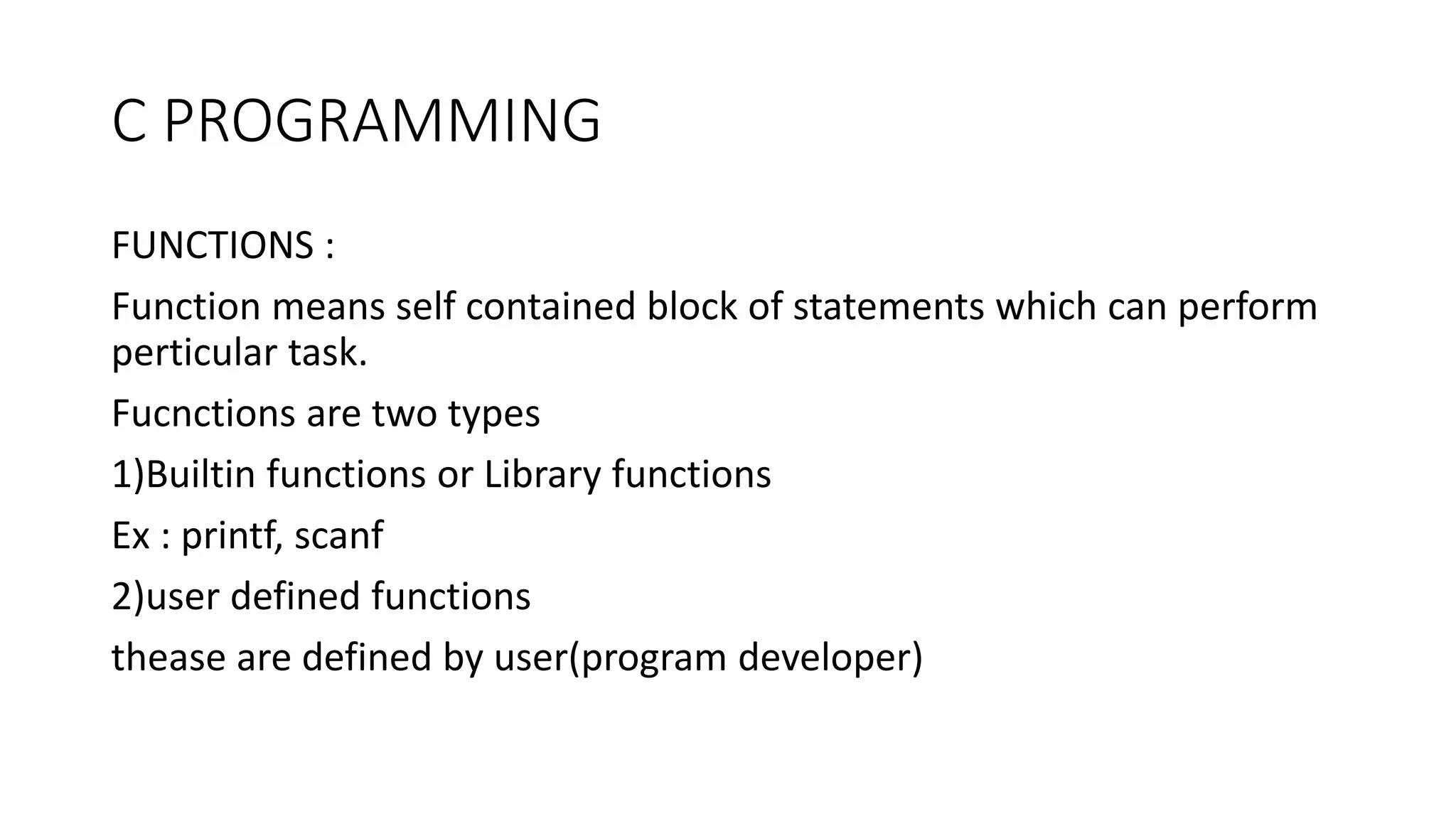 C PROGRAMMING

FUNCTIONS :

Function means self contained block of statements which can perform perticular task.

Fucnctions are two types

1)Builtin functions or Library functions

Ex : printf, scanf

2)user defined functions

thease are defined by user(program developer)